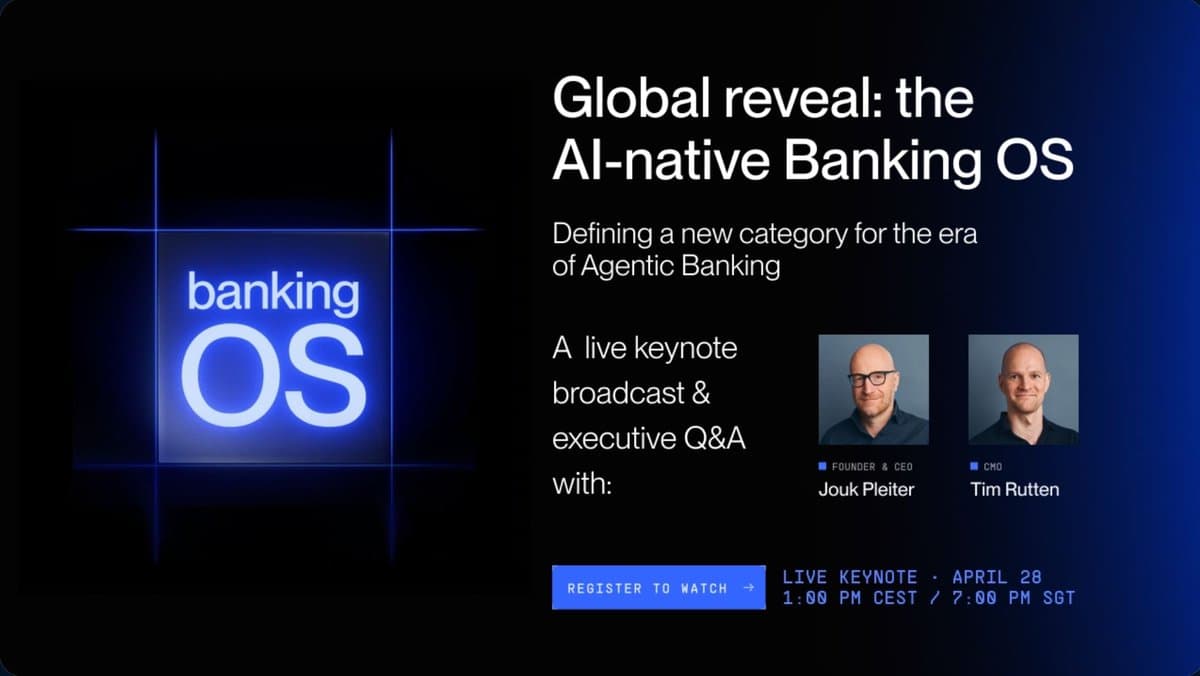 banking
OS

Global reveal: the AI-native Banking OS

Defining a new category for the era of Agentic Banking

A live keynote broadcast & executive Q&A with:

FOUNDER & CEO
Jouk Pleiter

CMO
Tim Rutten

REGISTER TO WATCH →

LIVE KEYNOTE · APRIL 28
1:00 PM CEST / 7:00 PM SGT